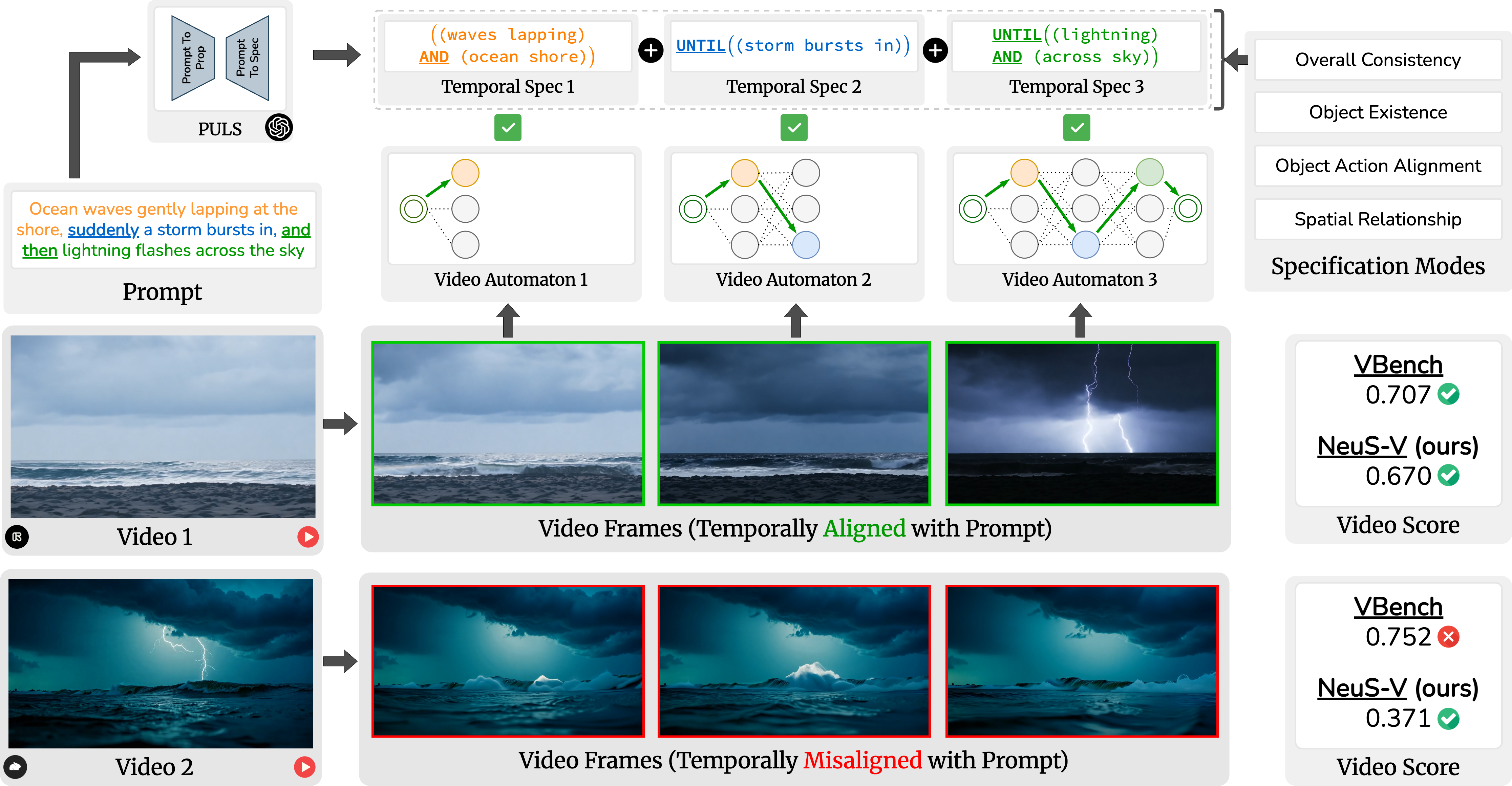 Prompt To Prop
Prompt To Spec
PULS

((waves lapping) AND (ocean shore))
Temporal Spec 1

UNTIL((storm bursts in))
Temporal Spec 2

UNTIL((lightning) AND (across sky))
Temporal Spec 3

Overall Consistency
Object Existence
Object Action Alignment
Spatial Relationship
Specification Modes

Ocean waves gently lapping at the shore, suddenly a storm bursts in, and then lightning flashes across the sky
Prompt

Video Automaton 1
Video Automaton 2
Video Automaton 3

Video 1
Video Frames (Temporally Aligned with Prompt)

VBench
0.707
NeuS-V (ours)
0.670
Video Score

Video 2
Video Frames (Temporally Misaligned with Prompt)

VBench
0.752
NeuS-V (ours)
0.371
Video Score